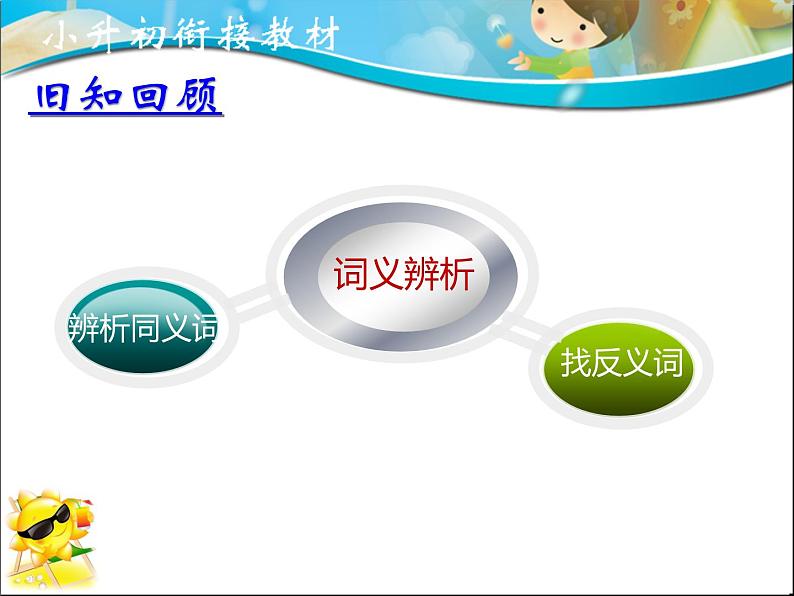 小升初衔接教材

旧知回顾

词义辨析

辨析同义词

找反义词